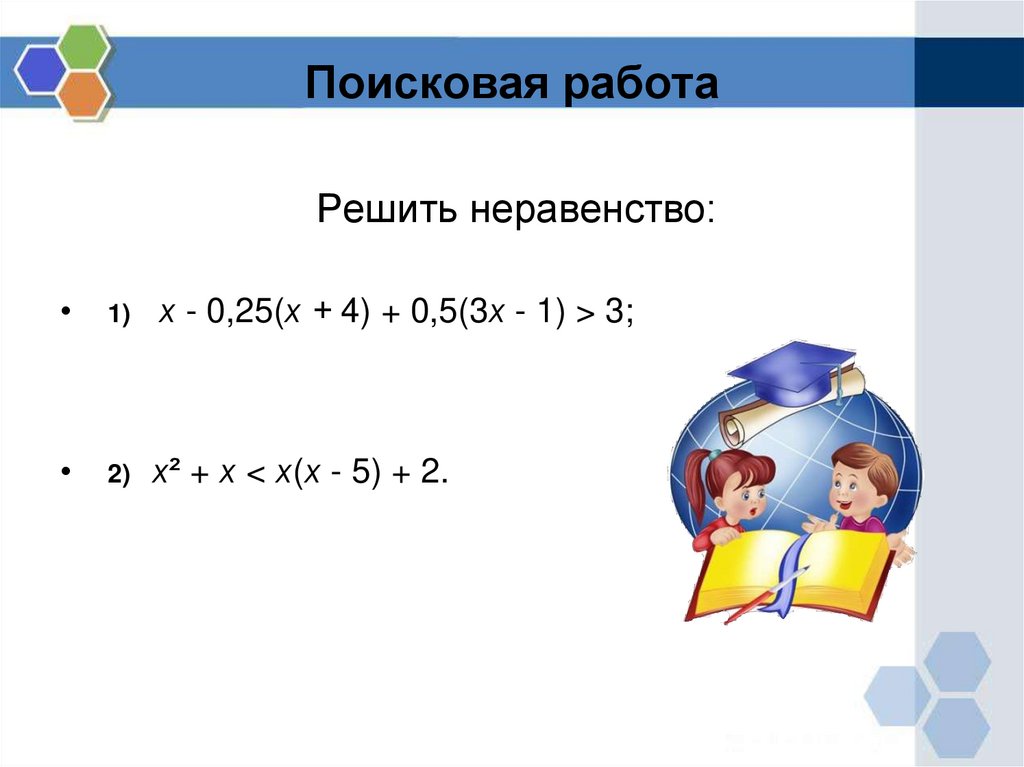 Поисковая работа

Решить неравенство:

• 1) $x - 0,25(x + 4) + 0,5(3x - 1) > 3$;

• 2) $x^2 + x < x(x - 5) + 2$.